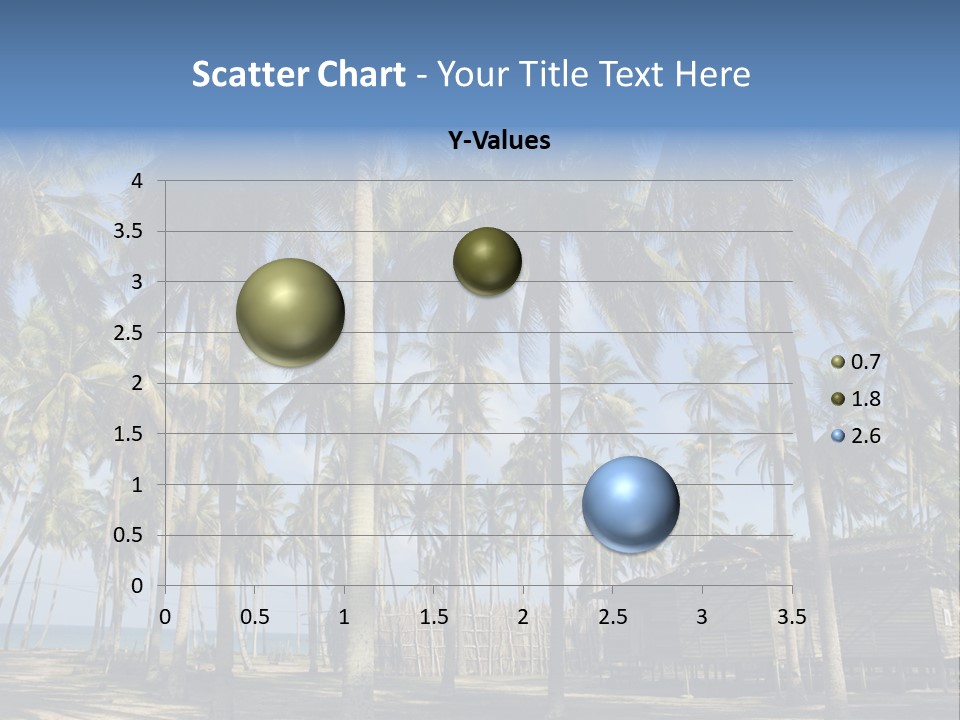 Scatter Chart - Your Title Text Here

Y-Values

4
3.5
3
2.5
2
1.5
1
0.5
0

0 0.5 1 1.5 2 2.5 3 3.5

0.7
1.8
2.6